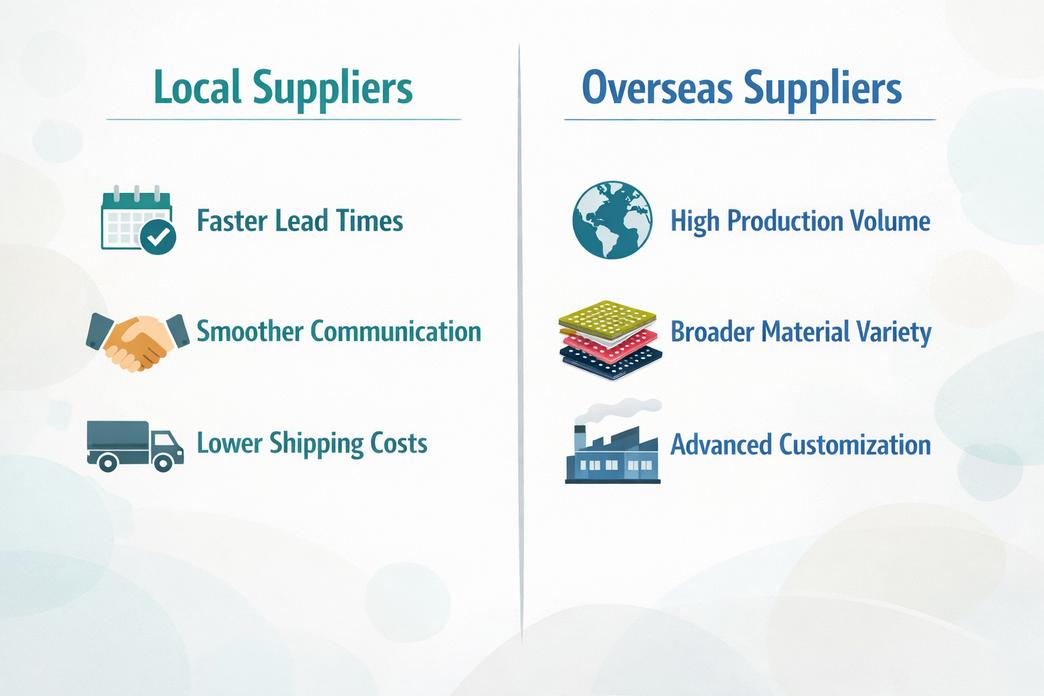 Local Suppliers

Faster Lead Times

Smoother Communication

Lower Shipping Costs

Overseas Suppliers

High Production Volume

Broader Material Variety

Advanced Customization